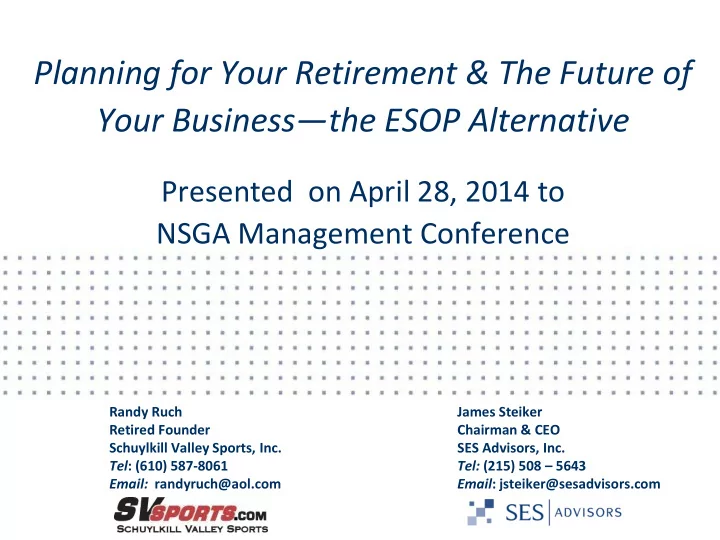 Planning for Your Retirement & The Future of Your Business—the ESOP Alternative

Presented on April 28, 2014 to NSGA Management Conference

Randy Ruch
Retired Founder
Schuylkill Valley Sports, Inc.
Tel: (610) 587-8061
Email: randyruch@aol.com

SVSPORTS.COM
SCHUYLKILL VALLEY SPORTS

James Steiker
Chairman & CEO
SES Advisors, Inc.
Tel: (215) 508 – 5643
Email: jsteiker@sesadvisors.com

SES | ADVISORS